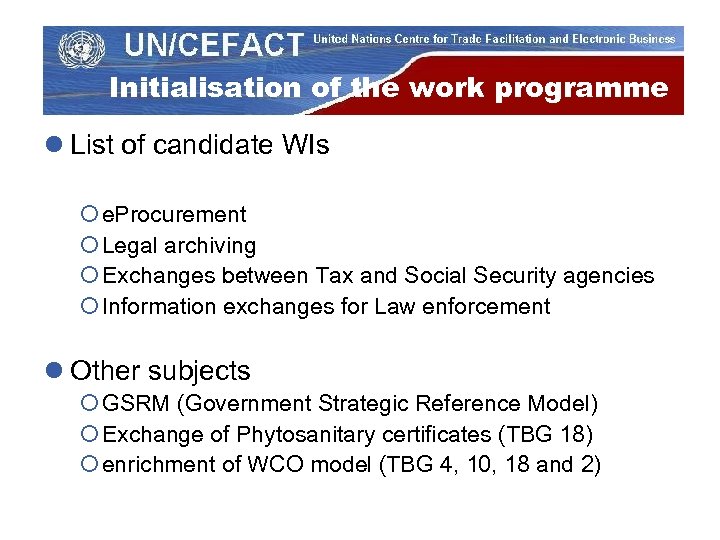 UN/CEFACT United Nations Centre for Trade Facilitation and Electronic Business

Initialisation of the work programme

List of candidate WIs

eProcurement
Legal archiving
Exchanges between Tax and Social Security agencies
Information exchanges for Law enforcement

Other subjects

GSRM (Government Strategic Reference Model)
Exchange of Phytosanitary certificates (TBG 18)
enrichment of WCO model (TBG 4, 10, 18 and 2)